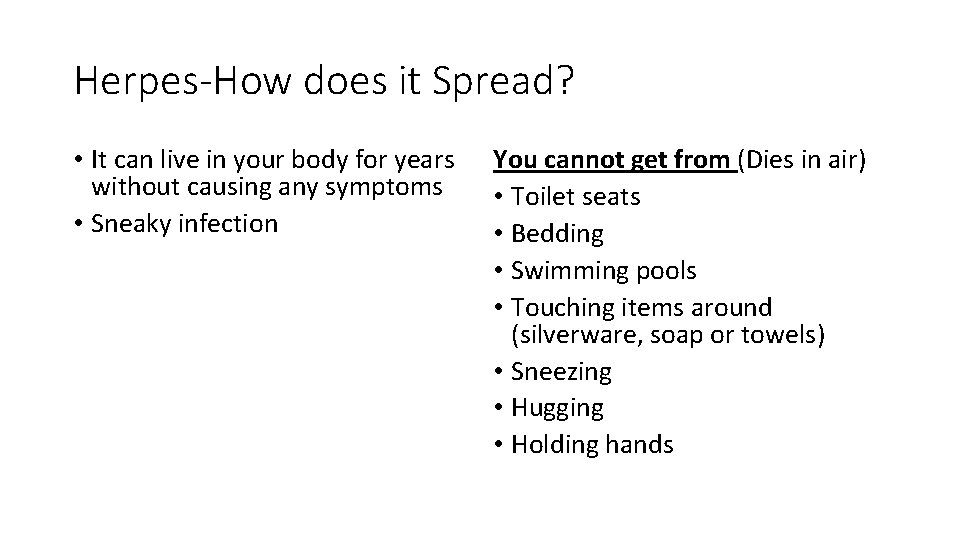 Herpes-How does it Spread?

• It can live in your body for years without causing any symptoms
• Sneaky infection

You cannot get from (Dies in air)
• Toilet seats
• Bedding
• Swimming pools
• Touching items around (silverware, soap or towels)
• Sneezing
• Hugging
• Holding hands